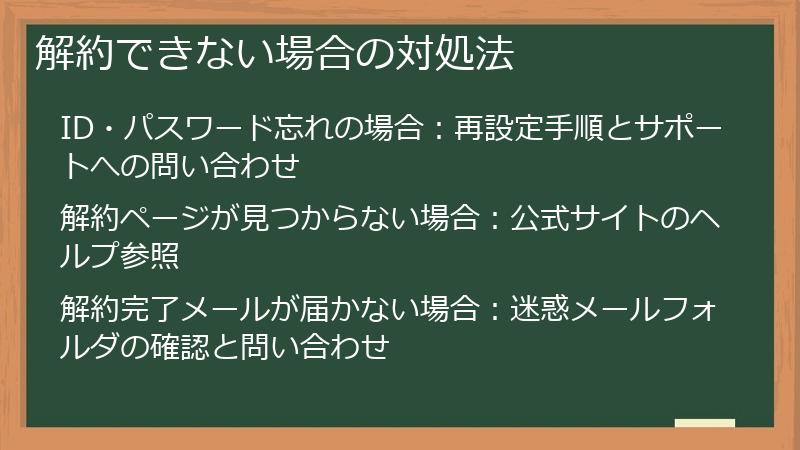 解約できない場合の対処法

ID・パスワード忘れの場合：再設定手順とサポートへの問い合わせ

解約ページが見つからない場合：公式サイトのヘルプ参照

解約完了メールが届かない場合：迷惑メールフォルダの確認と問い合わせ